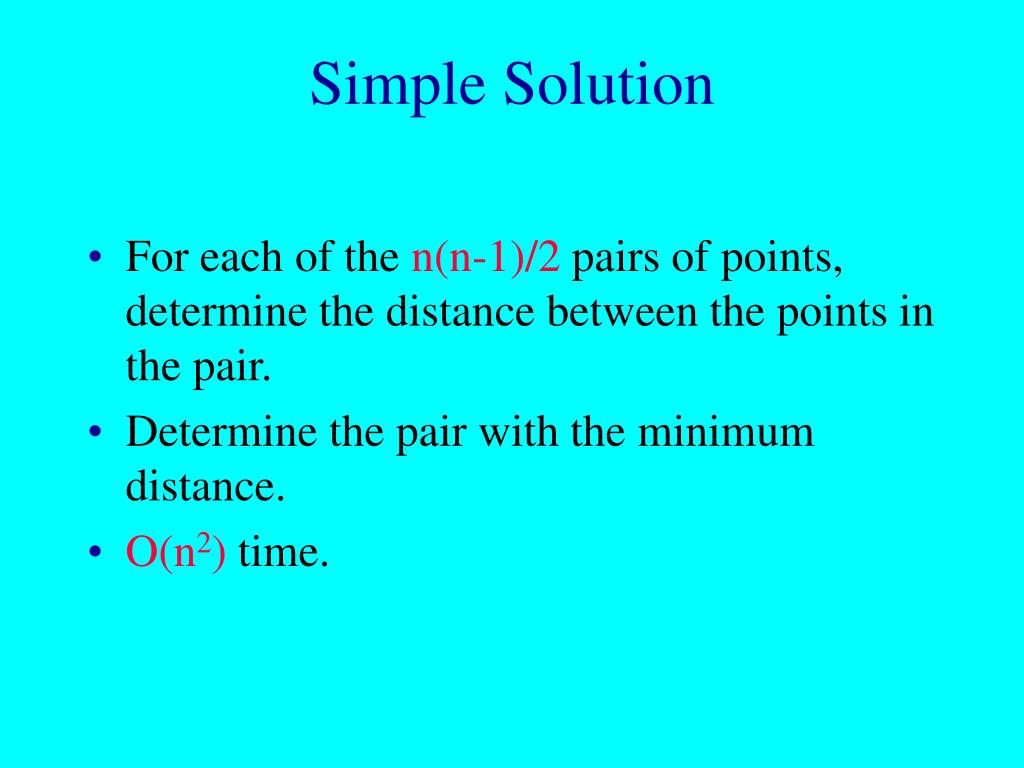 Simple Solution

• For each of the $n(n-1)/2$ pairs of points, determine the distance between the points in the pair.
• Determine the pair with the minimum distance.
• $O(n^2)$ time.